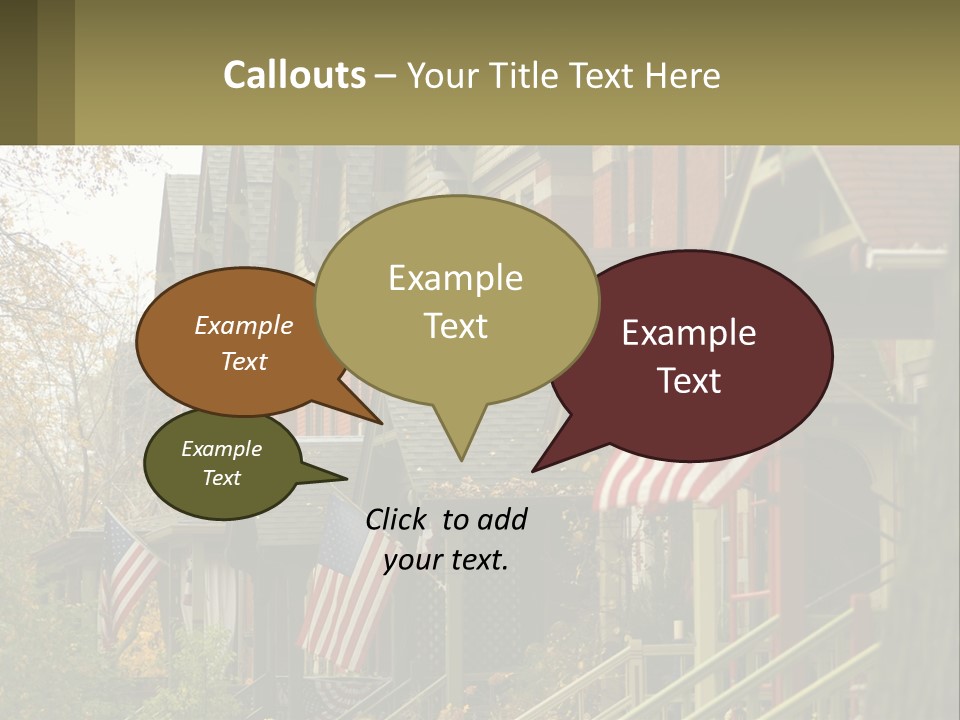 Callouts – Your Title Text Here

Example Text

Example Text

Example Text

Example Text

Click to add your text.